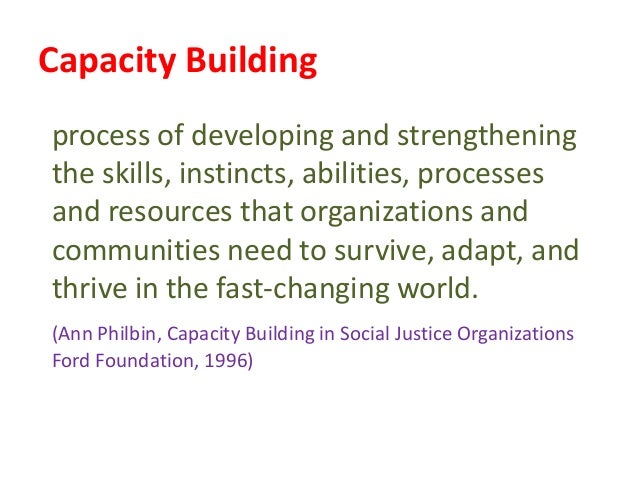 Capacity Building

process of developing and strengthening the skills, instincts, abilities, processes and resources that organizations and communities need to survive, adapt, and thrive in the fast-changing world.

(Ann Philbin, Capacity Building in Social Justice Organizations Ford Foundation, 1996)